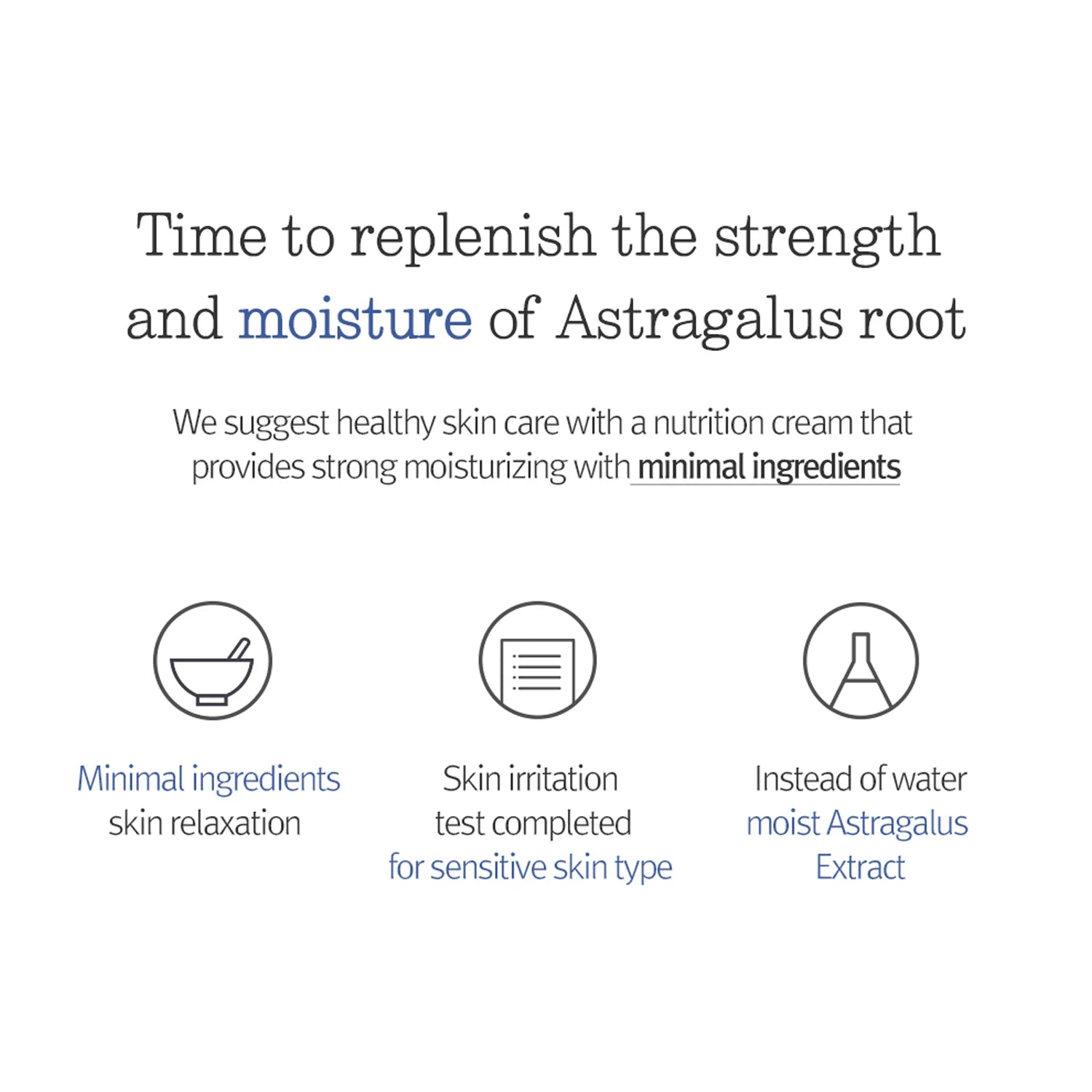 Time to replenish the strength and moisture of Astragalus root

We suggest healthy skin care with a nutrition cream that provides strong moisturizing with minimal ingredients

Minimal ingredients
skin relaxation

Skin irritation
test completed
for sensitive skin type

Instead of water
moist Astragalus
Extract